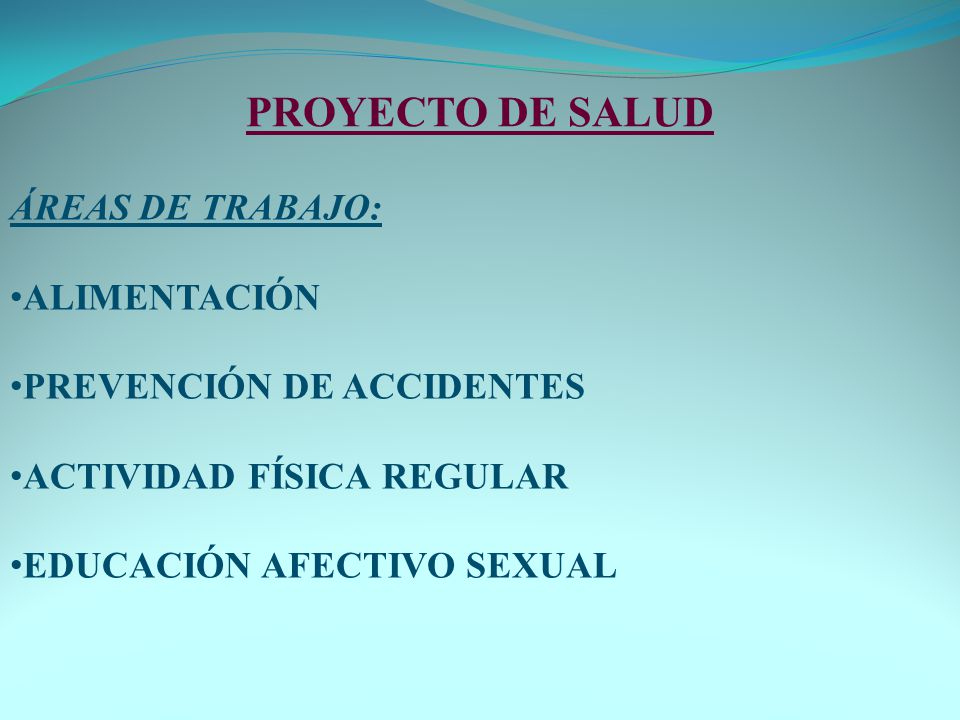 PROYECTO DE SALUD

ÁREAS DE TRABAJO:

•ALIMENTACIÓN

•PREVENCIÓN DE ACCIDENTES

•ACTIVIDAD FÍSICA REGULAR

•EDUCACIÓN AFECTIVO SEXUAL